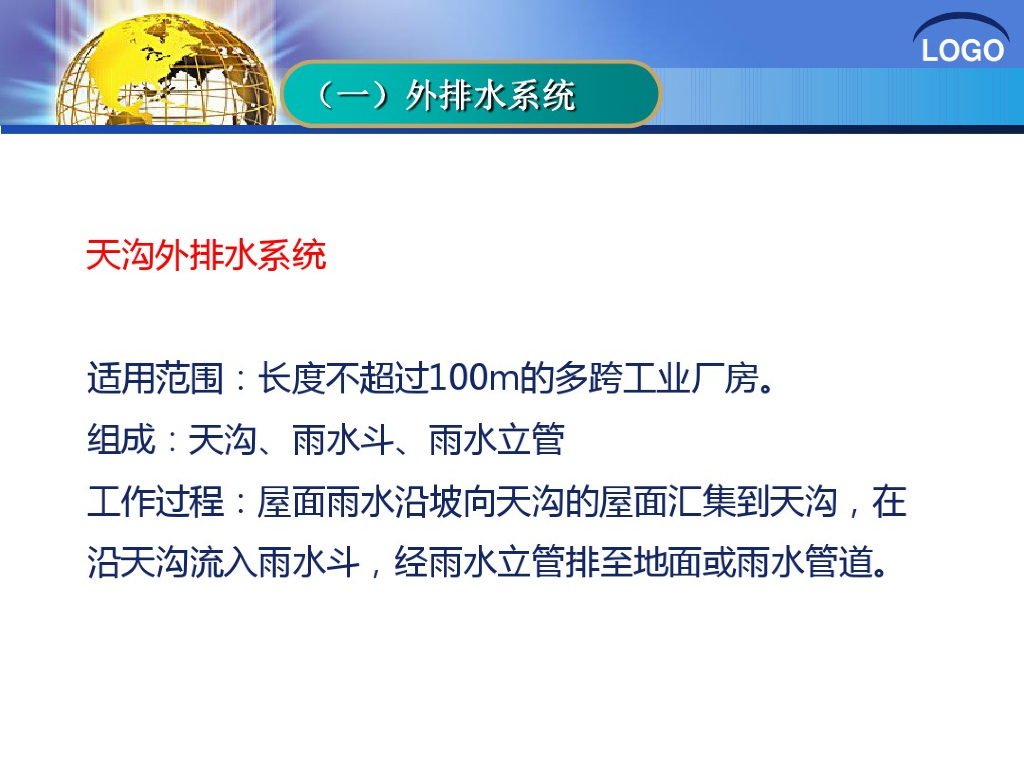 LOGO

（一）外排水系统

天沟外排水系统

适用范围：长度不超过100m的多跨工业厂房。

组成：天沟、雨水斗、雨水立管

工作过程：屋面雨水沿坡向天沟的屋面汇集到天沟，在沿天沟流入雨水斗，经雨水立管排至地面或雨水管道。